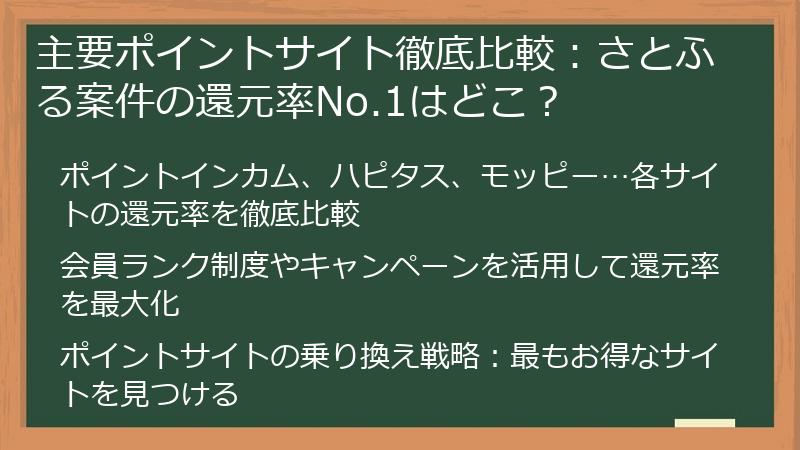 主要ポイントサイト徹底比較：さとふる案件の還元率No.1はどこ？

ポイントインカム、ハピタス、モッピー…各サイトの還元率を徹底比較

会員ランク制度やキャンペーンを活用して還元率を最大化

ポイントサイトの乗り換え戦略：最もお得なサイトを見つける